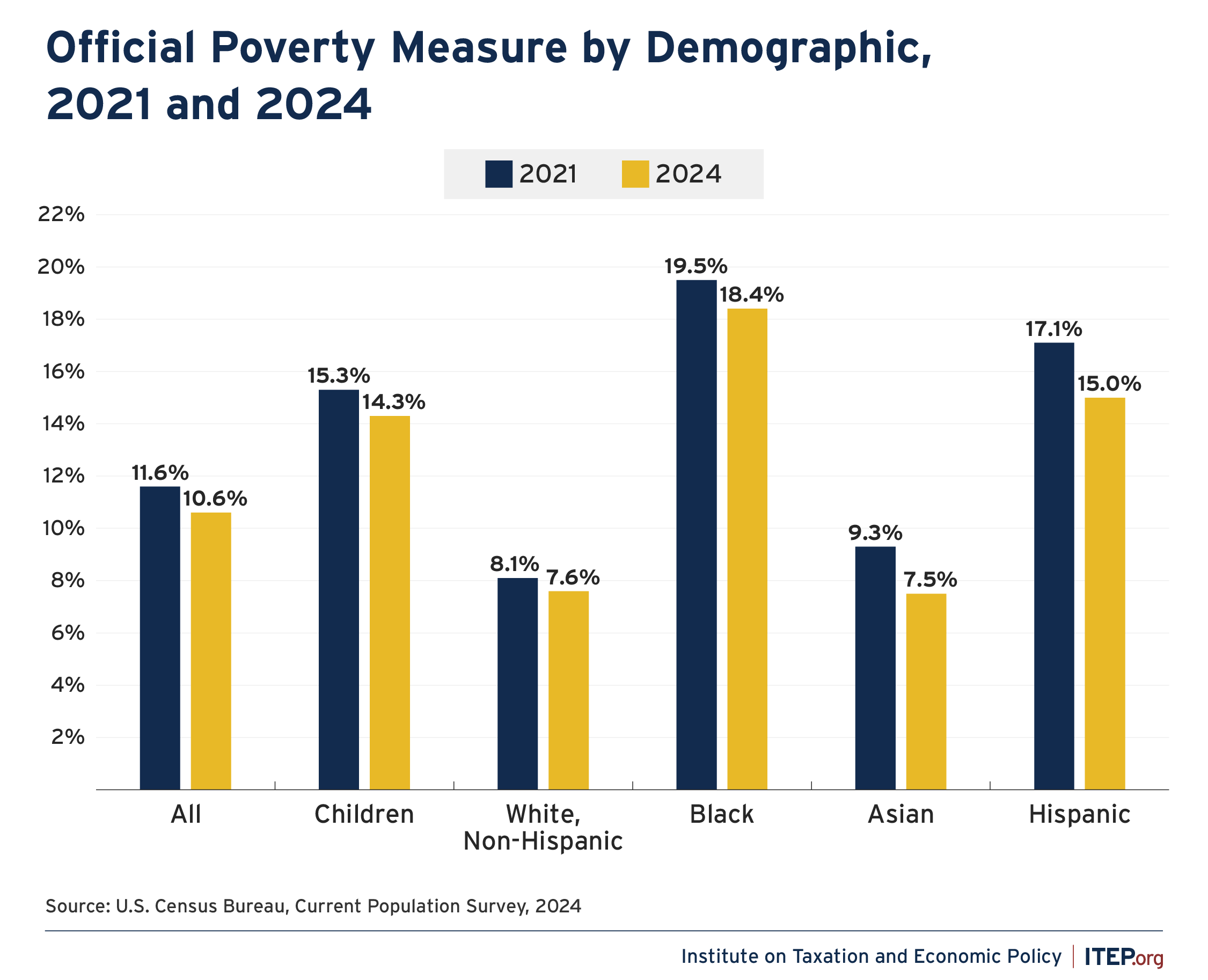 Official Poverty Measure by Demographic, 2021 and 2024

2021 2024

22%
20%
18%
16%
14%
12%
10%
8%
6%
4%
2%

11.6% 10.6%
15.3% 14.3%
8.1% 7.6%
19.5% 18.4%
9.3% 7.5%
17.1% 15.0%

All
Children
White, Non-Hispanic
Black
Asian
Hispanic

Source: U.S. Census Bureau, Current Population Survey, 2024

Institute on Taxation and Economic Policy | ITEP.org